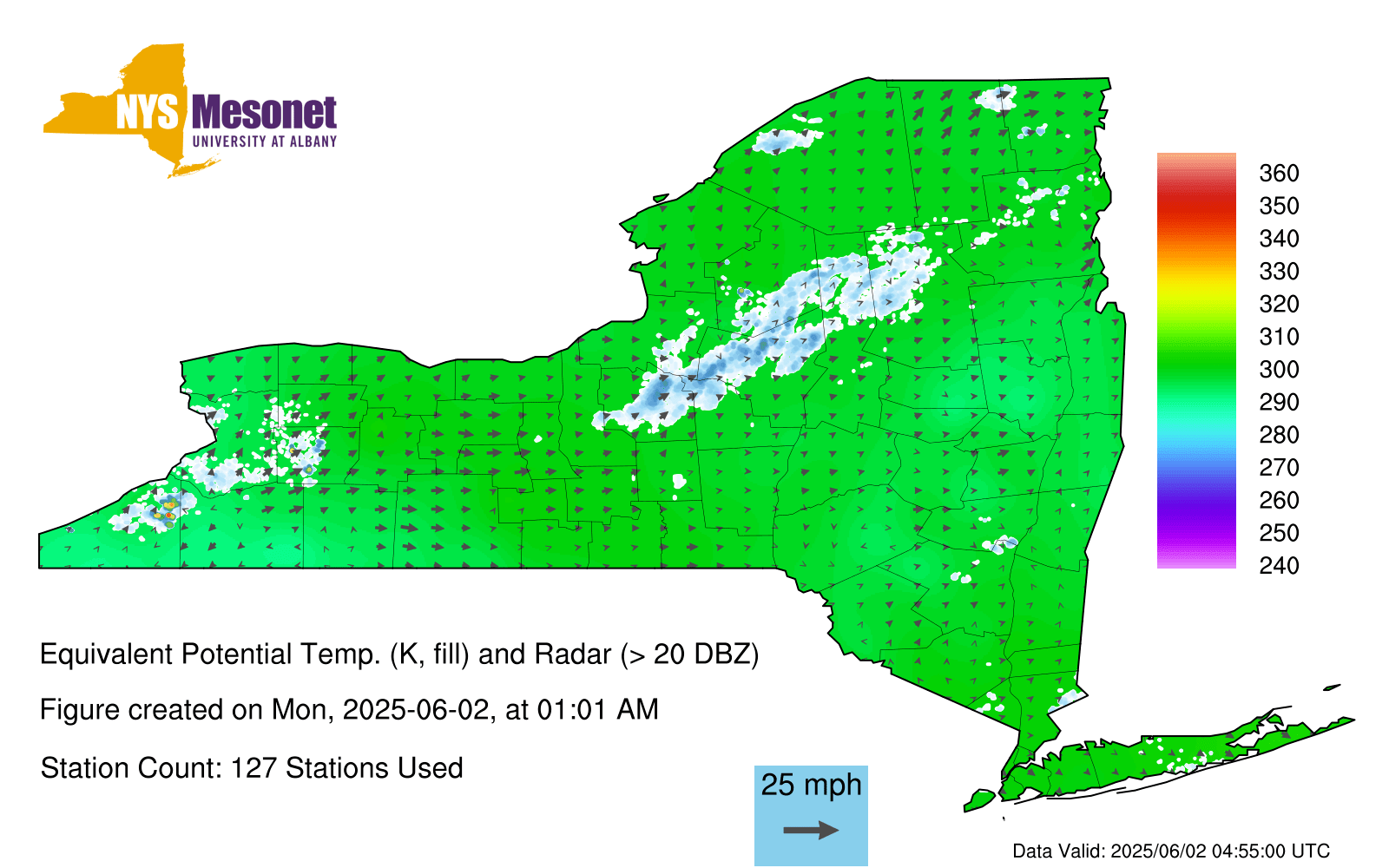 NYS Mesonet
UNIVERSITY AT ALBANY

360
350
340
330
320
310
300
290
280
270
260
250
240

Equivalent Potential Temp. (K, fill) and Radar (> 20 DBZ)

Figure created on Mon, 2025-06-02, at 01:01 AM

Station Count: 127 Stations Used

25 mph

Data Valid: 2025/06/02 04:55:00 UTC